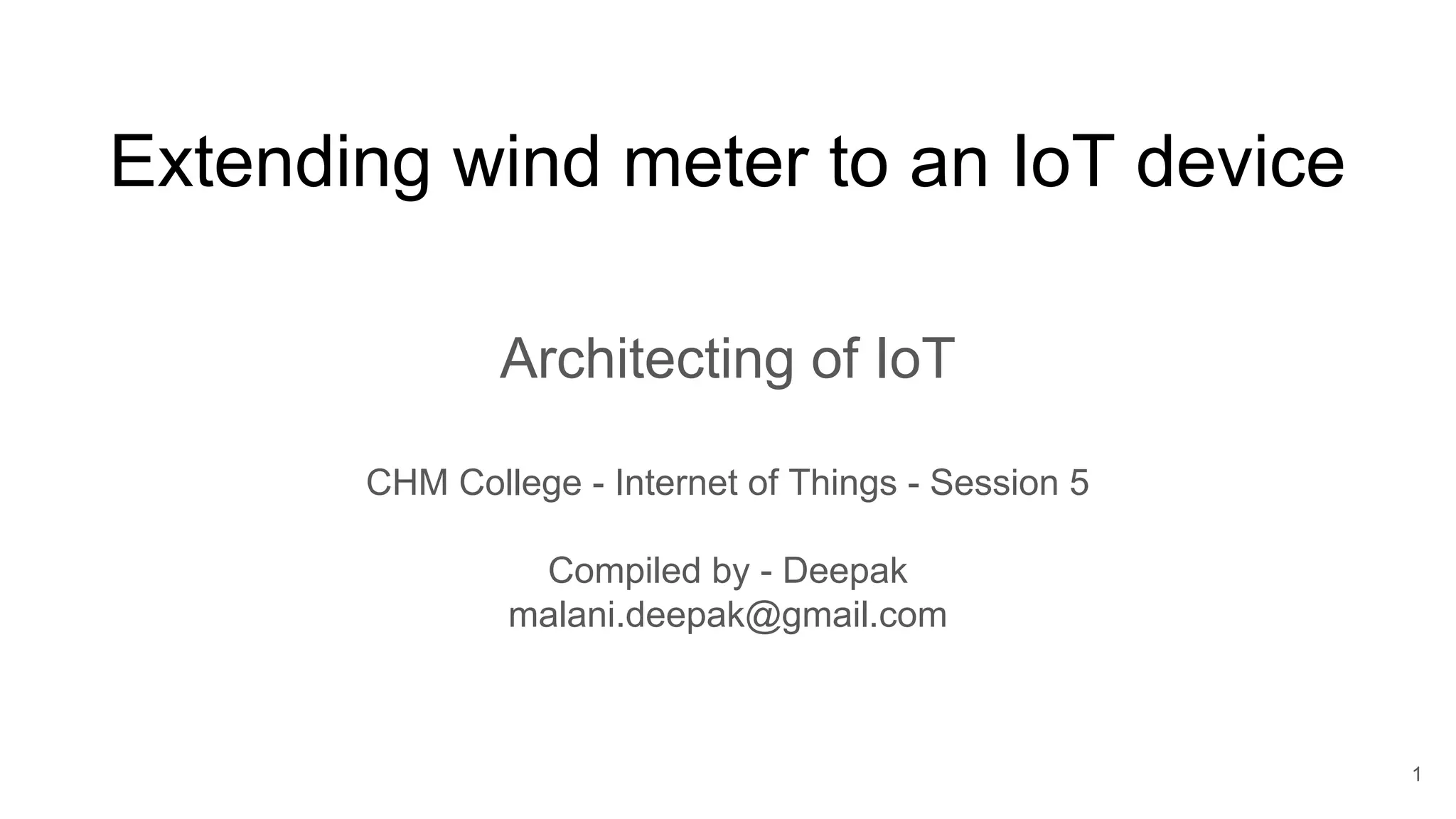 Extending wind meter to an IoT device

Architecting of IoT

CHM College - Internet of Things - Session 5

Compiled by - Deepak
malani.deepak@gmail.com

1